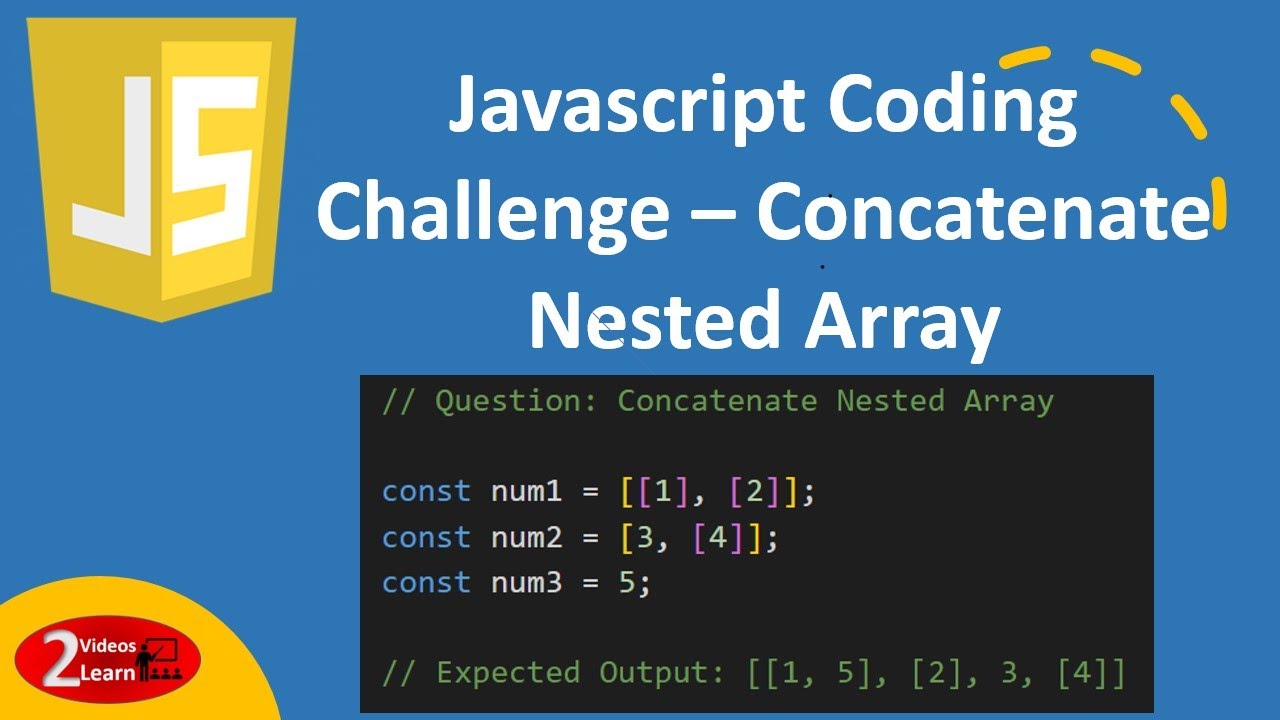 JS

Javascript Coding Challenge – Concatenate Nested Array

// Question: Concatenate Nested Array

const num1 = [[1], [2]];
const num2 = [3, [4]];
const num3 = 5;

// Expected Output: [[1, 5], [2], 3, [4]]

2 Videos Learn